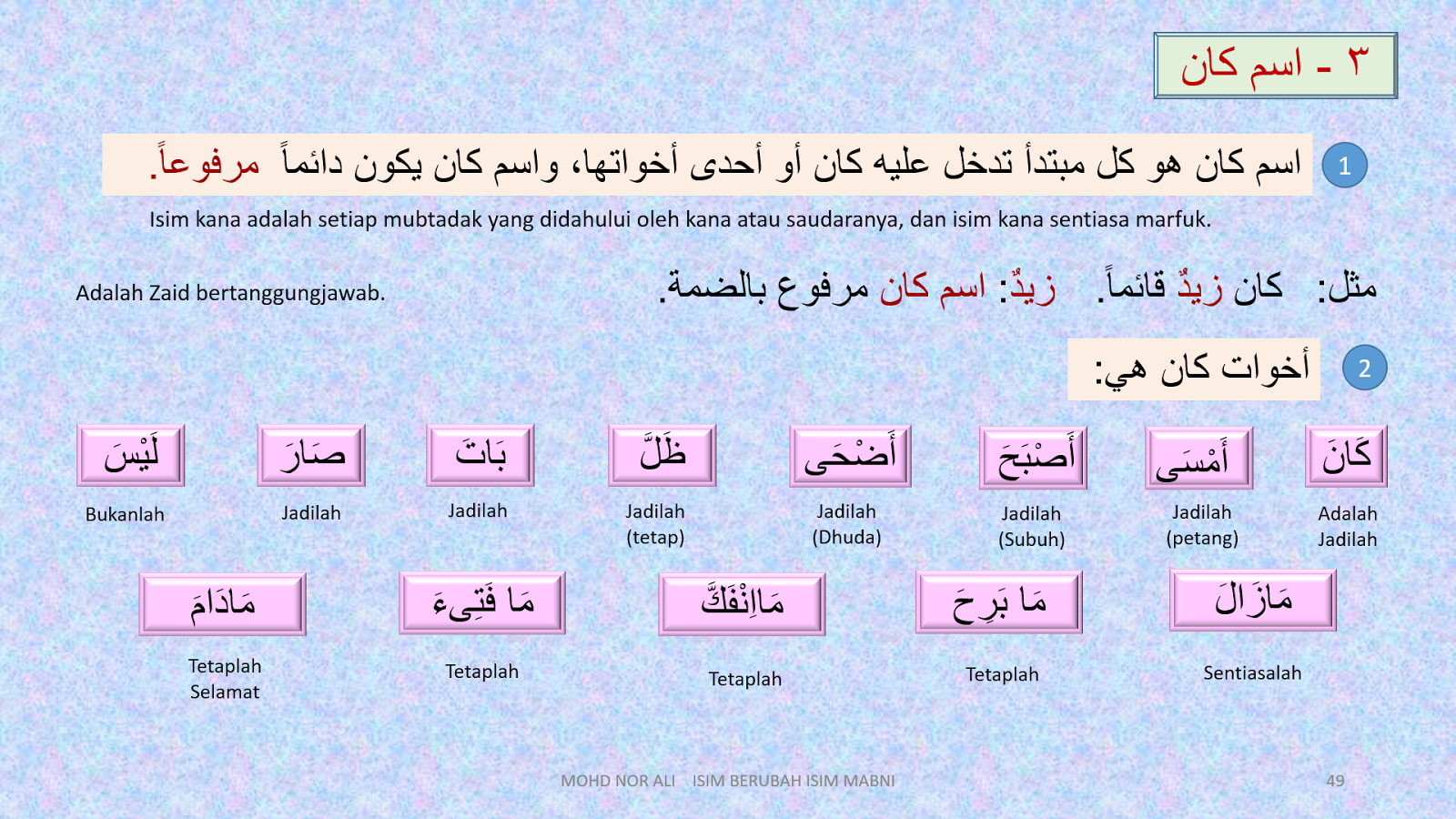 ٣ - اسم كان

1 اسم كان هو كل مبتدأ تدخل عليه كان أو أحدى أخواتها، واسم كان يكون دائماً مرفوعاً.

Isim kana adalah setiap mubtadak yang didahului oleh kana atau saudaranya, dan isim kana sentiasa marfuk.

مثل: كان زيدٌ قائماً. زيدٌ: اسم كان مرفوع بالضمة.

Adalah Zaid bertanggungjawab.

2 أخوات كان هي:

كَانَ
Adalah Jadilah

أَمْسَى
Jadilah (petang)

أَصْبَحَ
Jadilah (Subuh)

أَضْحَى
Jadilah (Dhuda)

ظَلَّ
Jadilah (tetap)

بَاتَ
Jadilah

صَارَ
Jadilah

لَيْسَ
Bukanlah

مَازَالَ
Sentiasalah

مَا بَرِحَ
Tetaplah

مَاانْفَكَّ
Tetaplah

مَا فَتِىءَ
Tetaplah

مَادَامَ
Tetaplah Selamat

MOHD NOR ALI ISIM BERUBAH ISIM MABNI

49